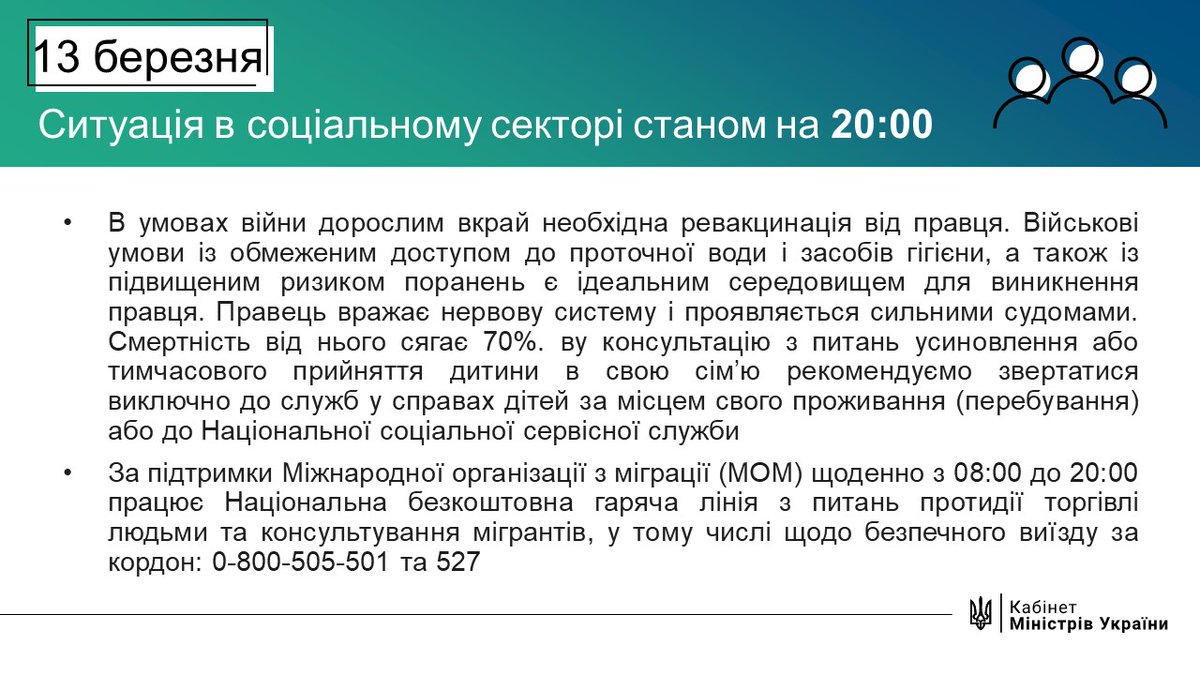 13 березня

Ситуація в соціальному секторі станом на 20:00

• В умовах війни дорослим вкрай необхідна ревакцинація від правця. Військові умови із обмеженим доступом до проточної води і засобів гігієни, а також із підвищеним ризиком поранень є ідеальним середовищем для виникнення правця. Правець вражає нервову систему і проявляється сильними судомами. Смертність від нього сягає 70%. ву консультацію з питань усиновлення або тимчасового прийняття дитини в свою сім'ю рекомендуємо звертатися виключно до служб у справах дітей за місцем свого проживання (перебування) або до Національної соціальної сервісної служби

• За підтримки Міжнародної організації з міграції (МОМ) щоденно з 08:00 до 20:00 працює Національна безкоштовна гаряча лінія з питань протидії торгівлі людьми та консультування мігрантів, у тому числі щодо безпечного виїзду за кордон: 0-800-505-501 та 527

Кабінет
Міністрів України